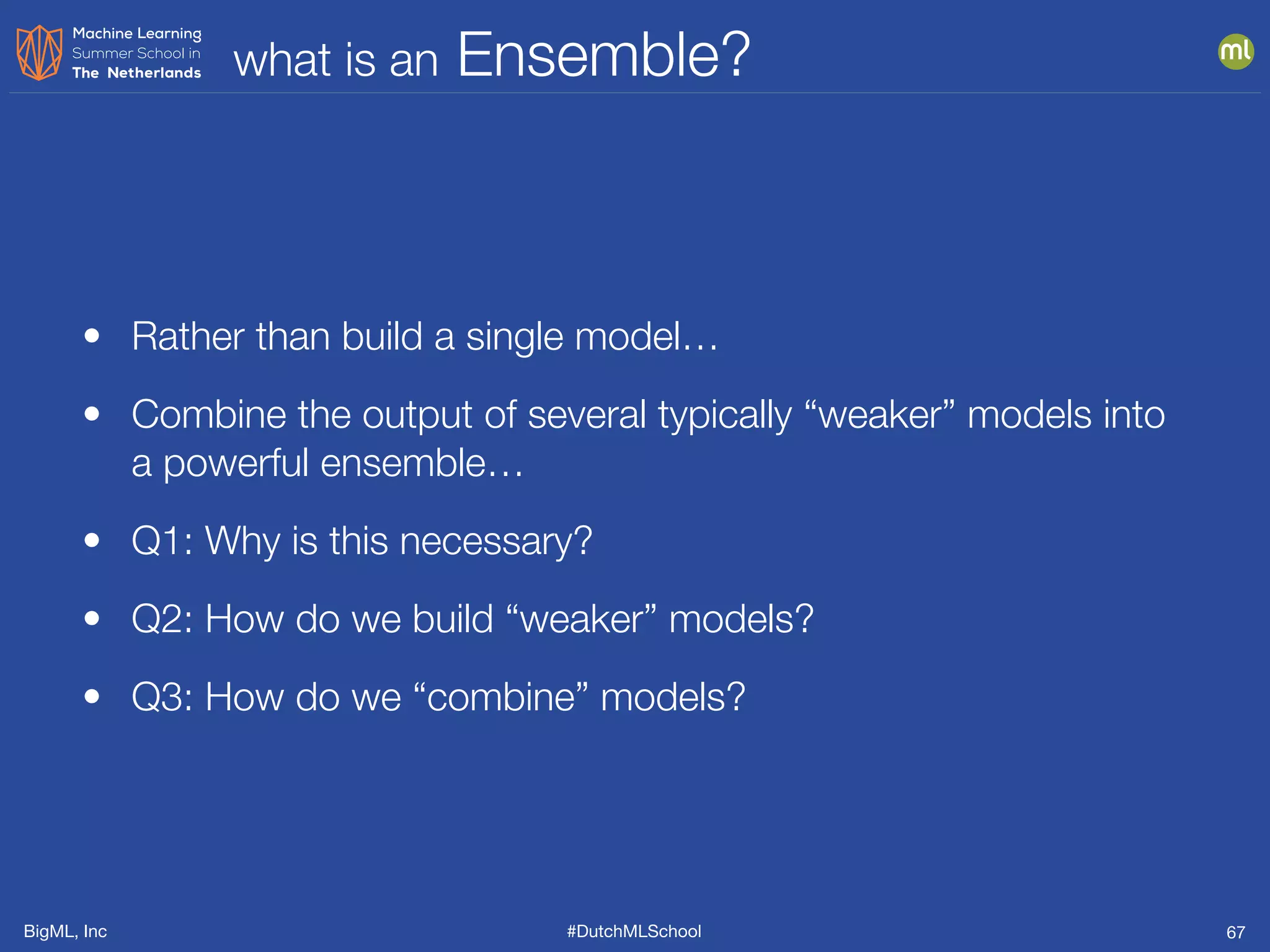 Machine Learning
Summer School in
The Netherlands

what is an Ensemble?

ml

• Rather than build a single model…

• Combine the output of several typically “weaker” models into a powerful ensemble…

• Q1: Why is this necessary?

• Q2: How do we build “weaker” models?

• Q3: How do we “combine” models?

BigML, Inc

#DutchMLSchool

67